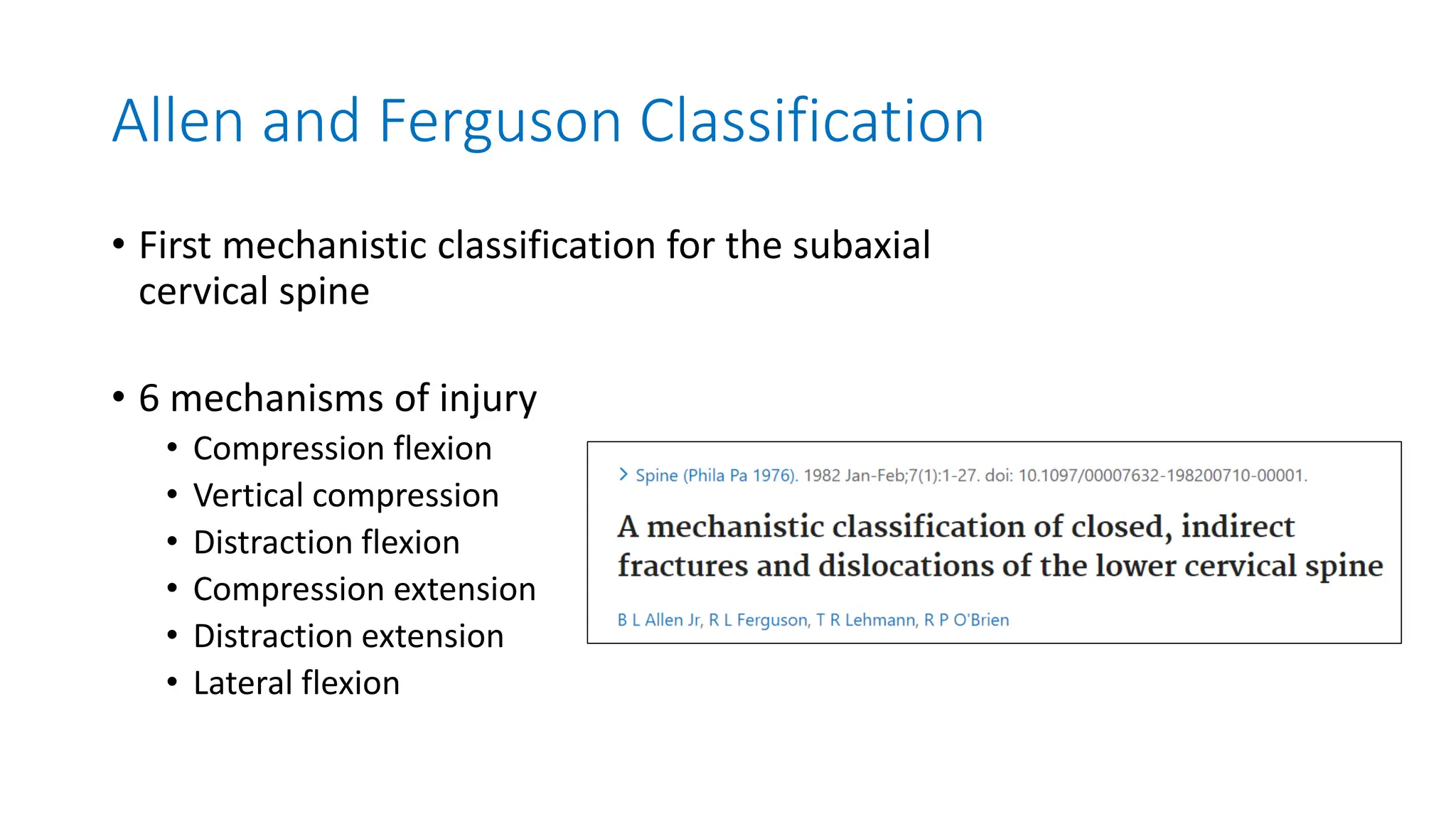 Allen and Ferguson Classification

• First mechanistic classification for the subaxial cervical spine

• 6 mechanisms of injury
  • Compression flexion
  • Vertical compression
  • Distraction flexion
  • Compression extension
  • Distraction extension
  • Lateral flexion

> Spine (Phila Pa 1976). 1982 Jan-Feb;7(1):1-27. doi: 10.1097/00007632-198200710-00001.

A mechanistic classification of closed, indirect fractures and dislocations of the lower cervical spine

B L Allen Jr, R L Ferguson, T R Lehmann, R P O'Brien